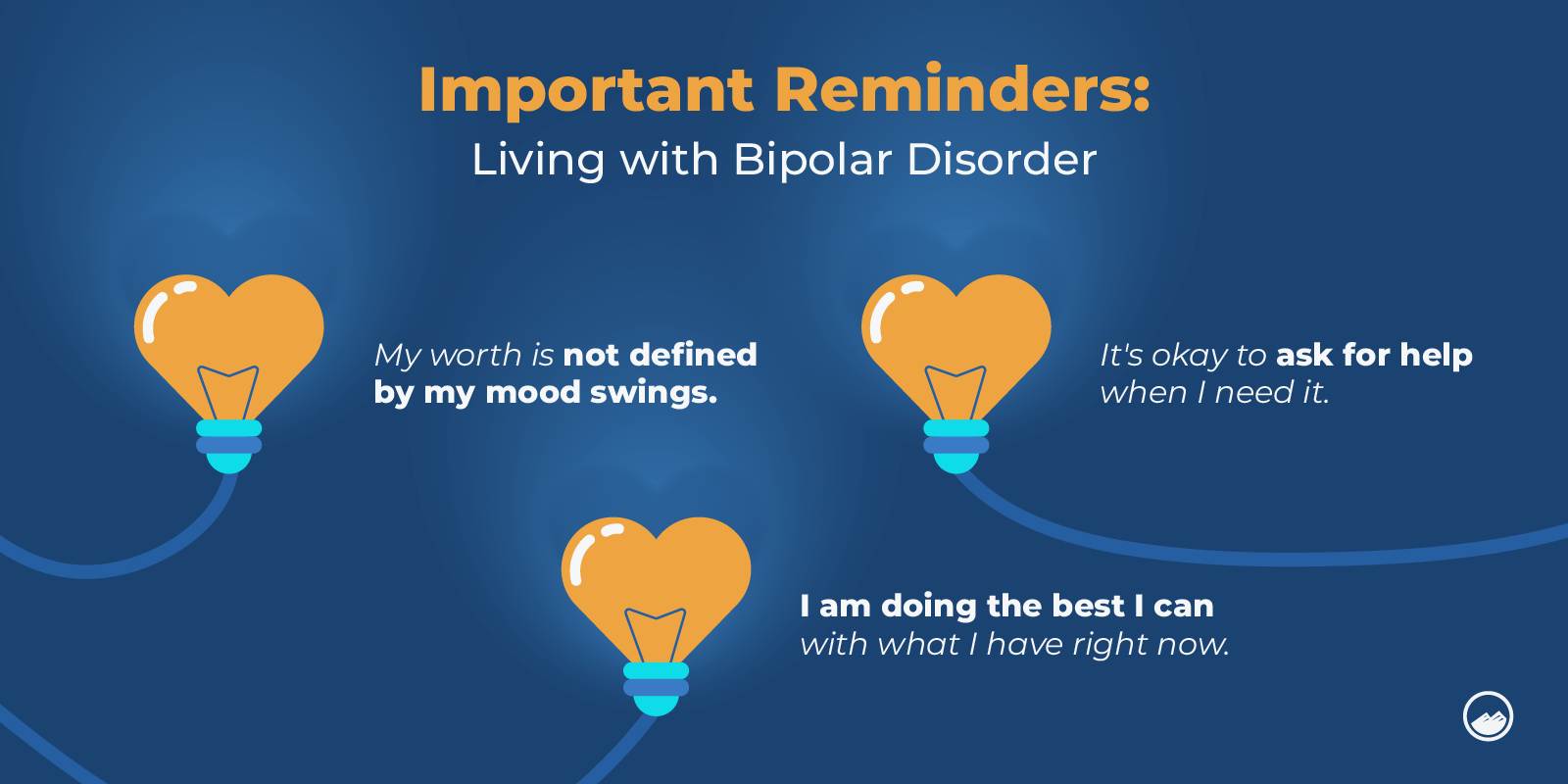 Important Reminders:
Living with Bipolar Disorder

My worth is not defined by my mood swings.

It's okay to ask for help when I need it.

I am doing the best I can with what I have right now.